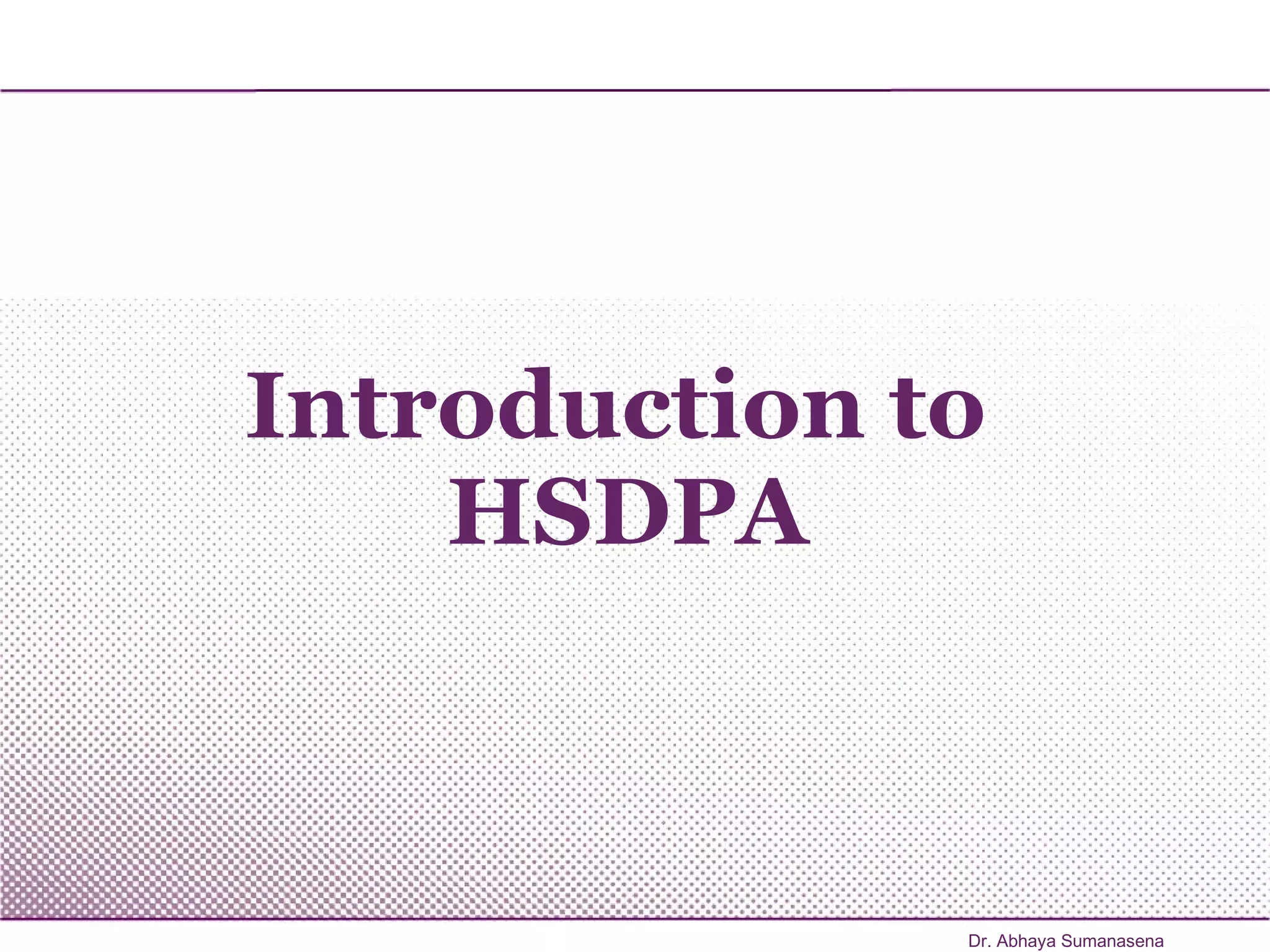 Introduction to HSDPA

Dr. Abhaya Sumanasena